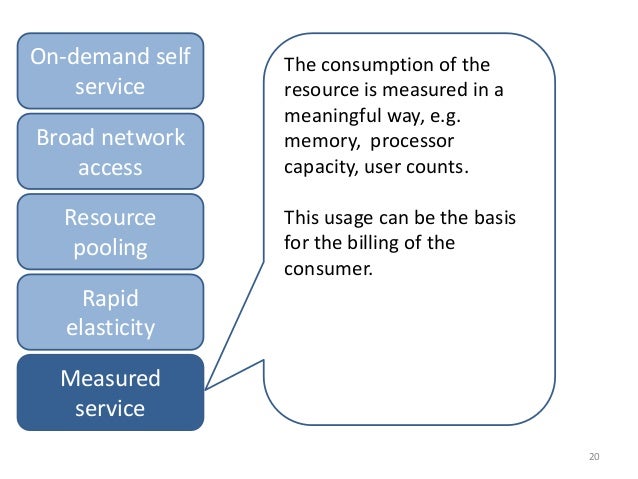 On-demand self service

Broad network access

Resource pooling

Rapid elasticity

Measured service

The consumption of the resource is measured in a meaningful way, e.g. memory, processor capacity, user counts.

This usage can be the basis for the billing of the consumer.

20